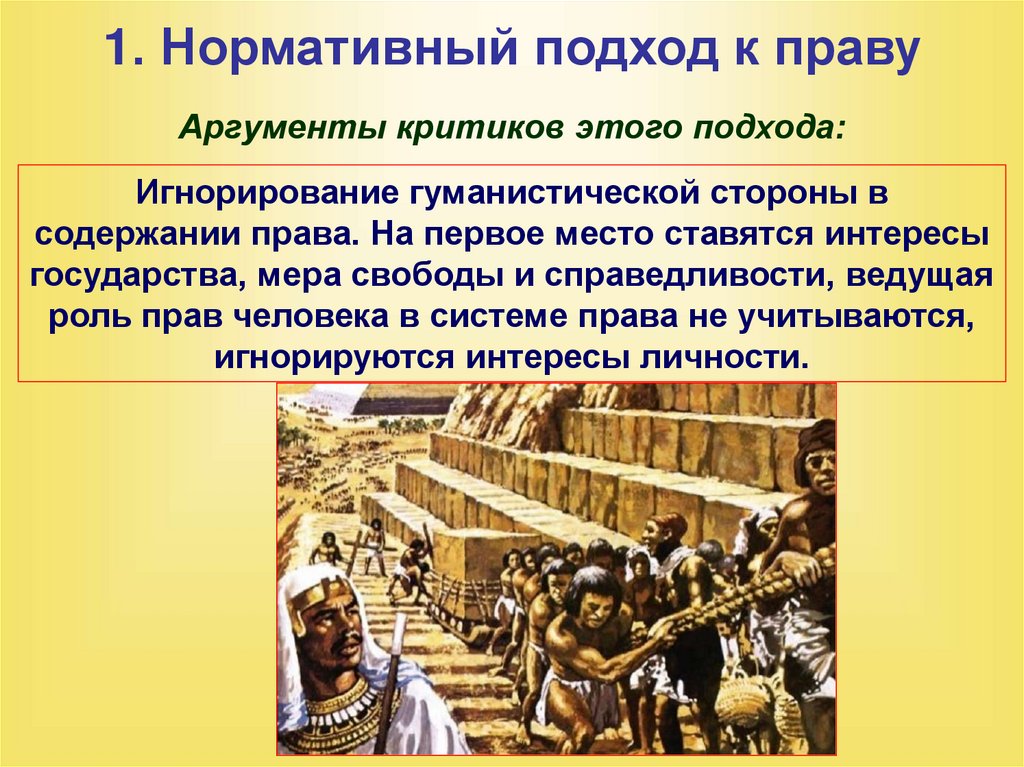 1. Нормативный подход к праву

Аргументы критиков этого подхода:

Игнорирование гуманистической стороны в содержании права. На первое место ставятся интересы государства, мера свободы и справедливости, ведущая роль прав человека в системе права не учитываются, игнорируются интересы личности.